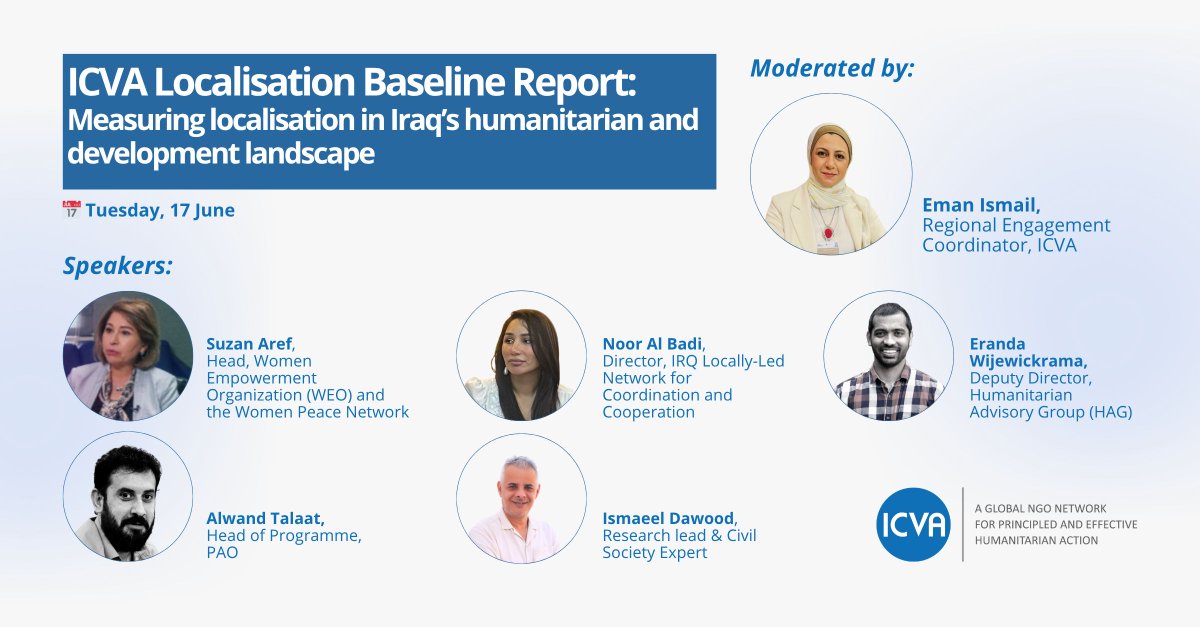 ICVA Localisation Baseline Report: Measuring localisation in Iraq's humanitarian and development landscape

Tuesday, 17 June

Moderated by:

Eman Ismail, Regional Engagement Coordinator, ICVA

Speakers:

Suzan Aref, Head, Women Empowerment Organization (WEO) and the Women Peace Network

Noor Al Badi, Director, IRQ Locally-Led Network for Coordination and Cooperation

Eranda Wijewickrama, Deputy Director, Humanitarian Advisory Group (HAG)

Alwand Talaat, Head of Programme, PAO

Ismaeel Dawood, Research lead & Civil Society Expert

ICVA

A GLOBAL NGO NETWORK FOR PRINCIPLED AND EFFECTIVE HUMANITARIAN ACTION